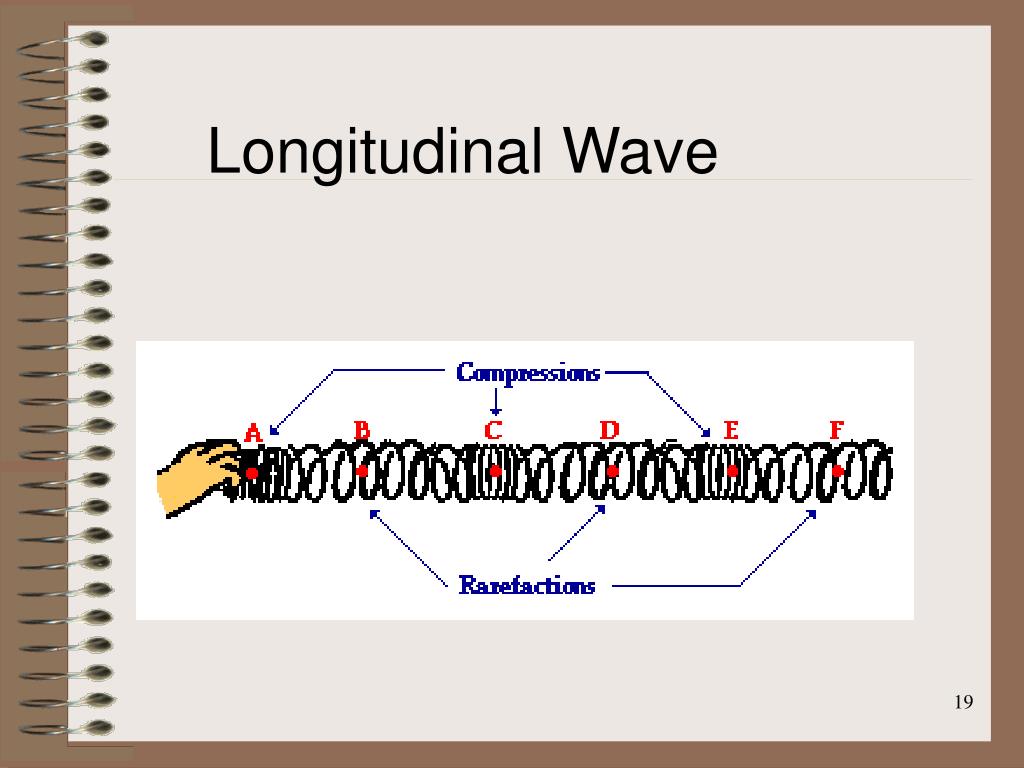 Longitudinal Wave

Compressions

A B C D E F

Rarefactions

19